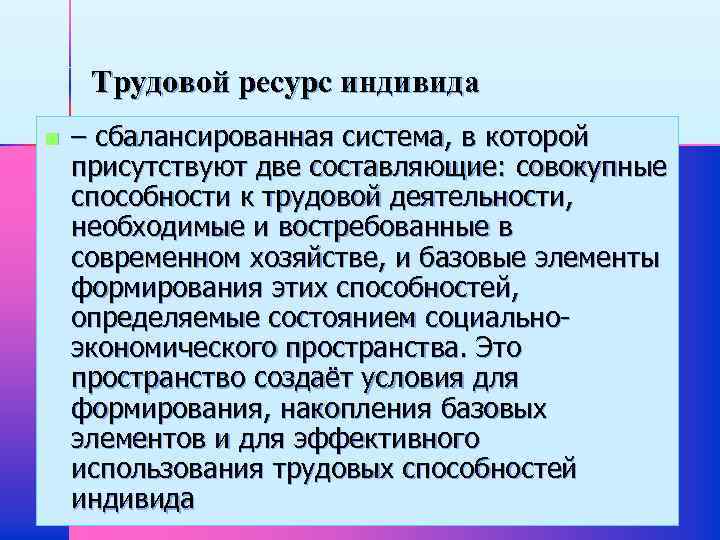 Трудовой ресурс индивида

– сбалансированная система, в которой присутствуют две составляющие: совокупные способности к трудовой деятельности, необходимые и востребованные в современном хозяйстве, и базовые элементы формирования этих способностей, определяемые состоянием социально-экономического пространства. Это пространство создаёт условия для формирования, накопления базовых элементов и для эффективного использования трудовых способностей индивида